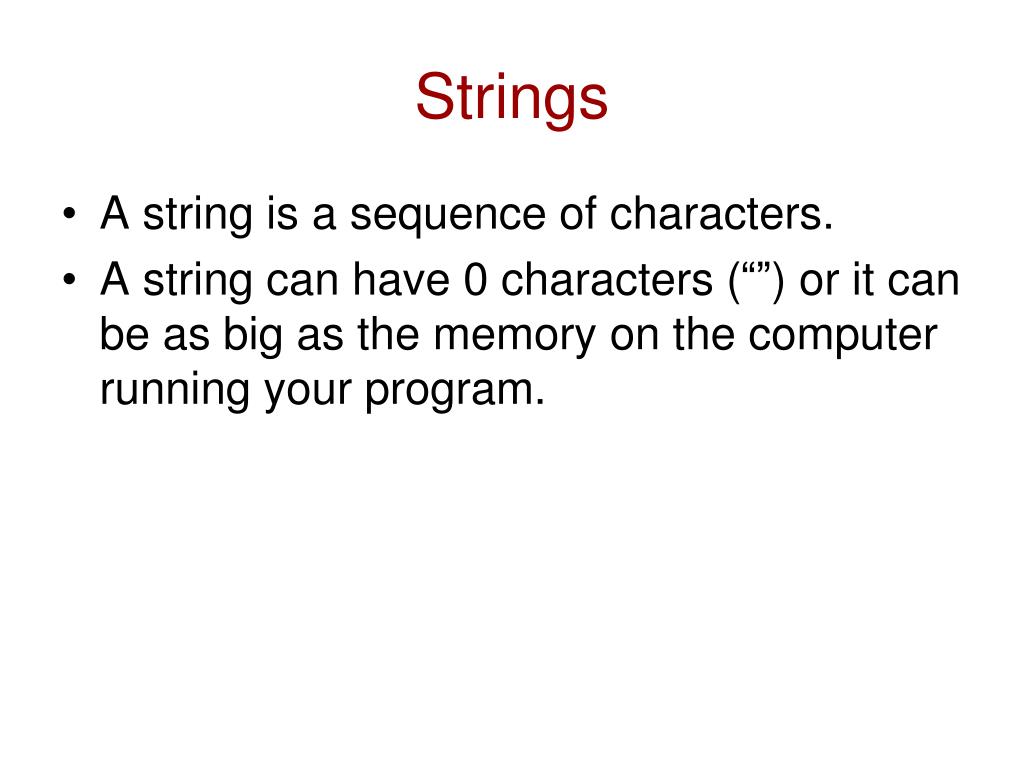 Strings

• A string is a sequence of characters.
• A string can have 0 characters (“”) or it can be as big as the memory on the computer running your program.